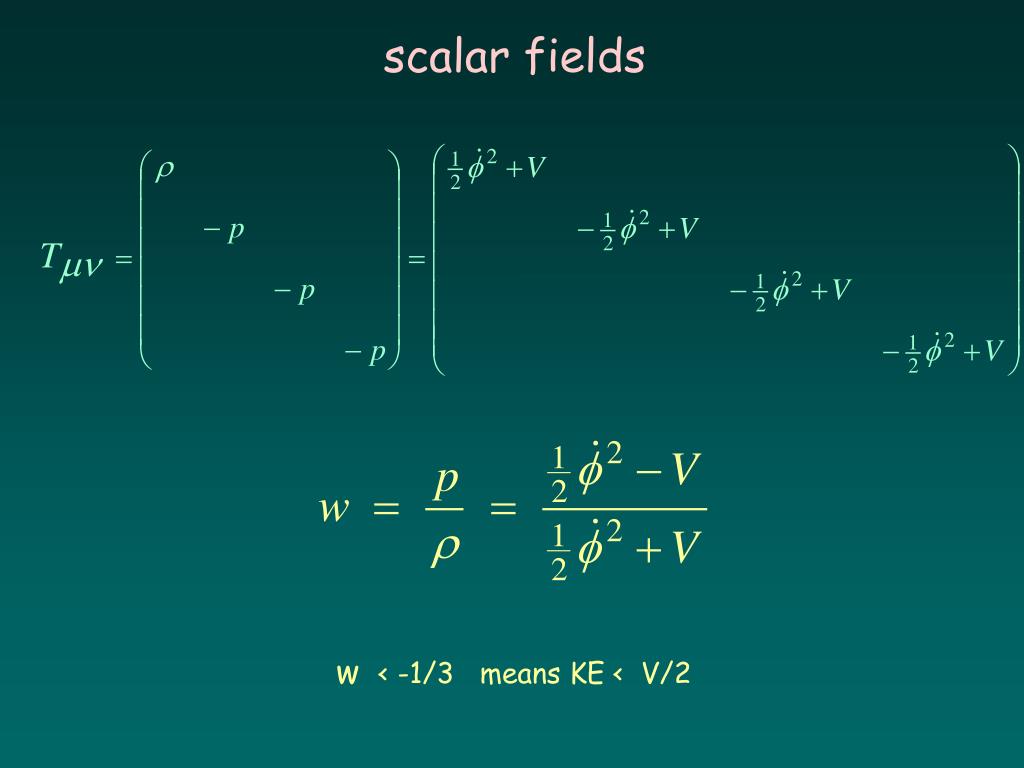 scalar fields

$T_{\mu\nu} = \begin{pmatrix} \rho & & & \\ & -p & & \\ & & -p & \\ & & & -p \end{pmatrix} = \begin{pmatrix} \frac{1}{2}\dot{\phi}^2 + V & & & \\ & -\frac{1}{2}\dot{\phi}^2 + V & & \\ & & -\frac{1}{2}\dot{\phi}^2 + V & \\ & & & -\frac{1}{2}\dot{\phi}^2 + V \end{pmatrix}$

$w = \frac{p}{\rho} = \frac{\frac{1}{2}\dot{\phi}^2 - V}{\frac{1}{2}\dot{\phi}^2 + V}$

w < -1/3 means KE < V/2